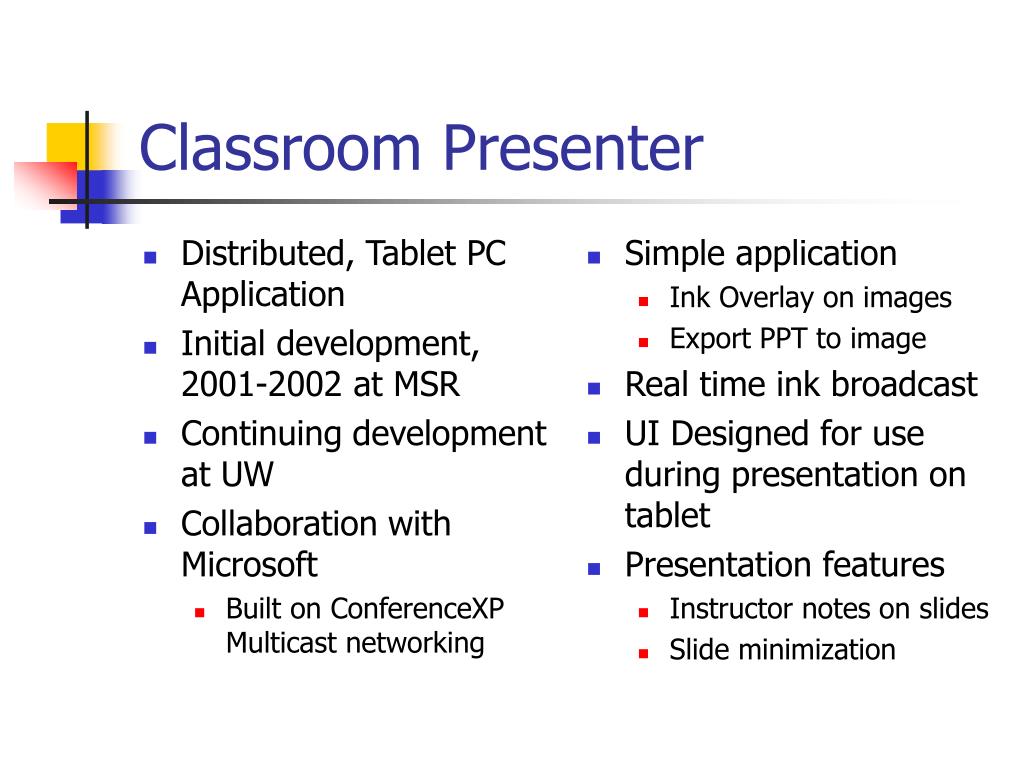 Classroom Presenter

- Distributed, Tablet PC Application
- Initial development, 2001-2002 at MSR
- Continuing development at UW
- Collaboration with Microsoft
  - Built on ConferenceXP Multicast networking

- Simple application
  - Ink Overlay on images
  - Export PPT to image
- Real time ink broadcast
- UI Designed for use during presentation on tablet
- Presentation features
  - Instructor notes on slides
  - Slide minimization